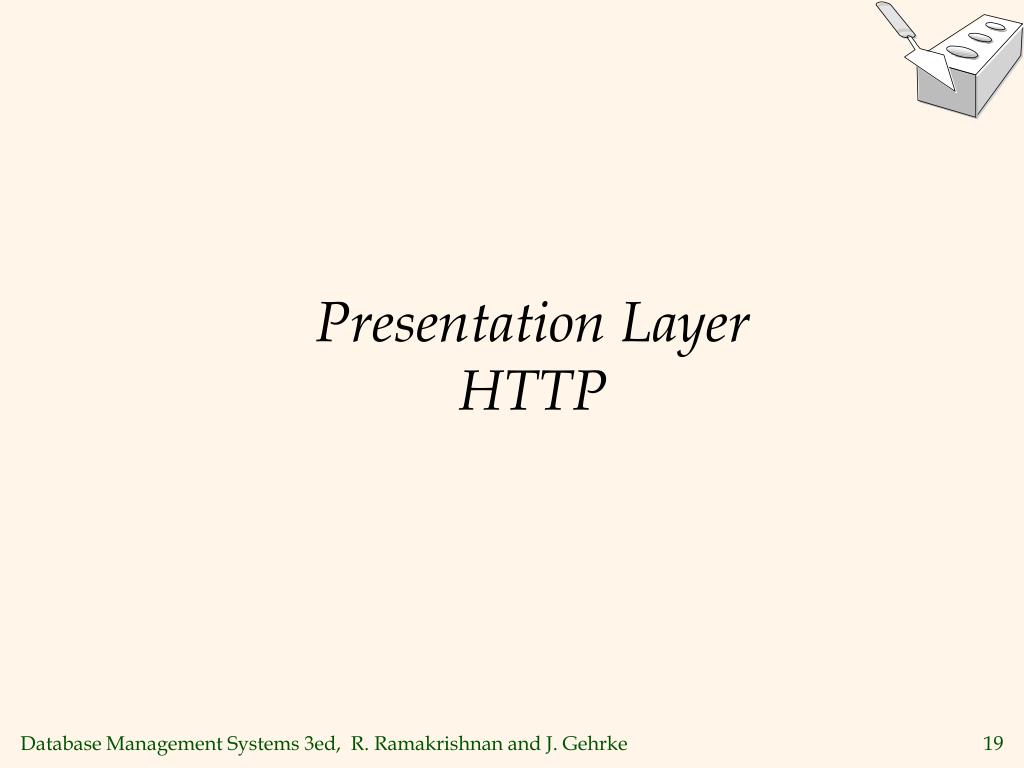 Presentation Layer
HTTP

Database Management Systems 3ed, R. Ramakrishnan and J. Gehrke

19